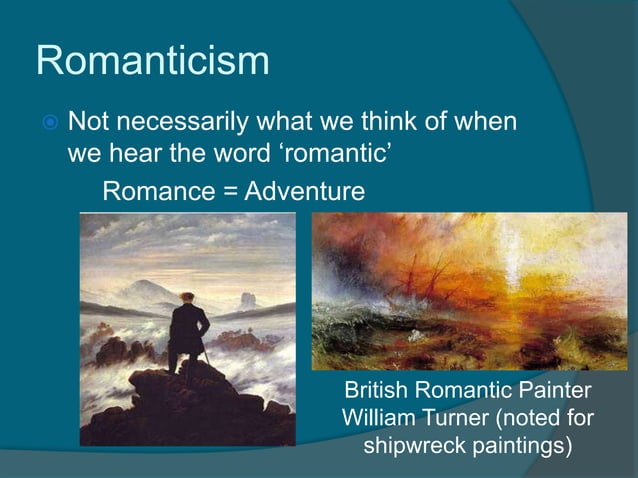 Romanticism

Not necessarily what we think of when we hear the word ‘romantic’

Romance = Adventure

British Romantic Painter William Turner (noted for shipwreck paintings)